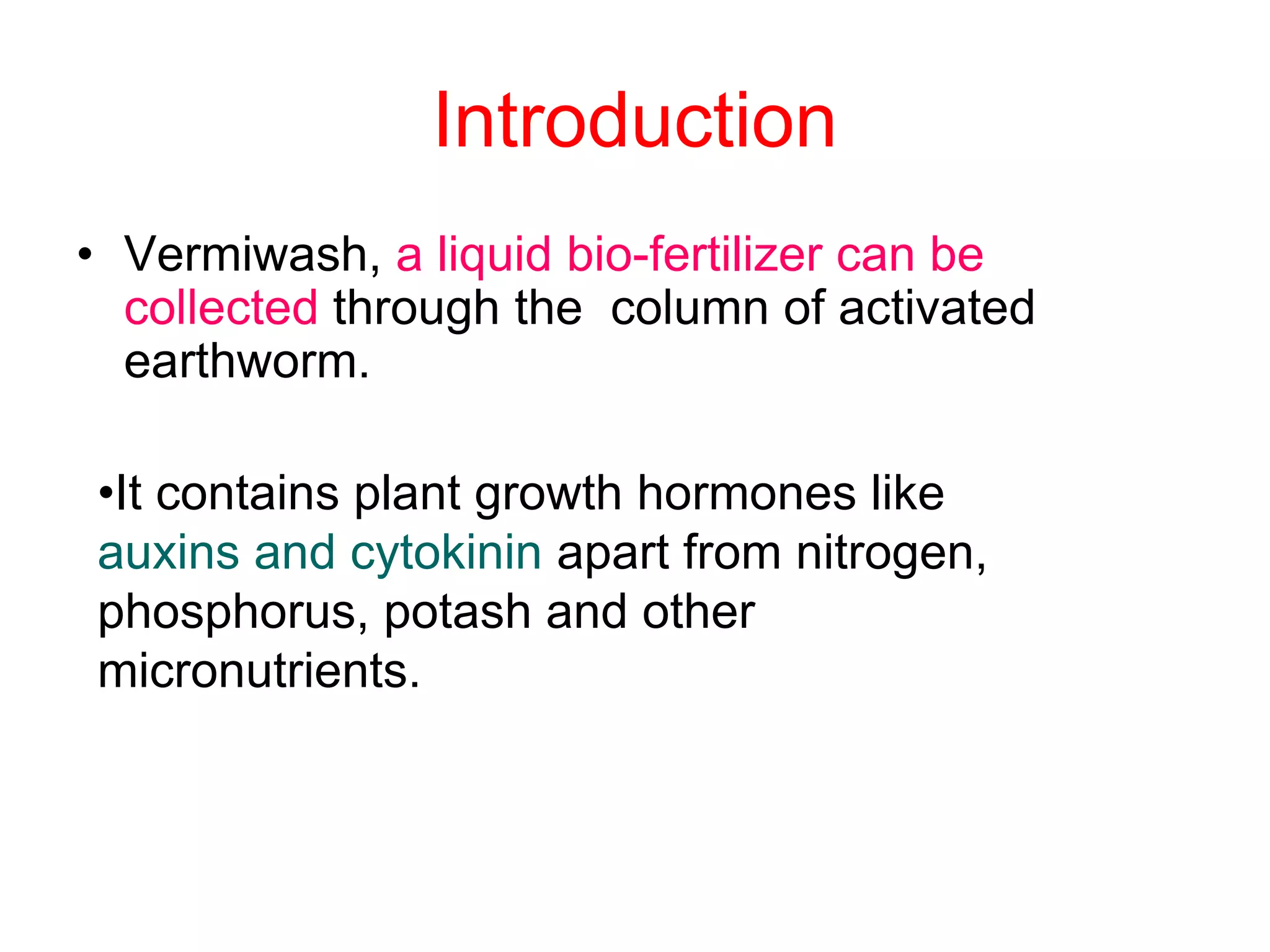 Introduction

• Vermiwash, a liquid bio-fertilizer can be collected through the column of activated earthworm.

•It contains plant growth hormones like auxins and cytokinin apart from nitrogen, phosphorus, potash and other micronutrients.